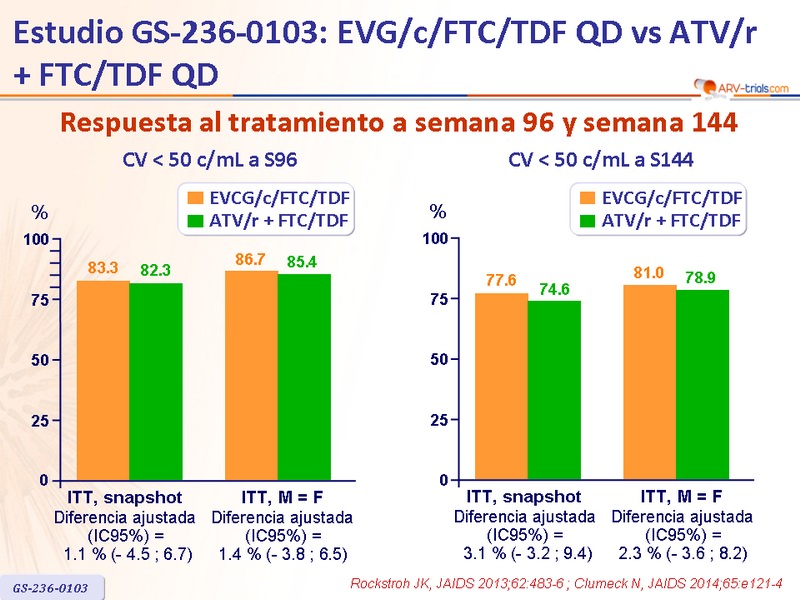 Estudio GS-236-0103: EVG/c/FTC/TDF QD vs ATV/r + FTC/TDF QD

ARV-trials.com

Respuesta al tratamiento a semana 96 y semana 144

CV < 50 c/mL a S96

EVCG/c/FTC/TDF
ATV/r + FTC/TDF

%

100
75
50
25
0

83.3 82.3
86.7 85.4

ITT, snapshot
Diferencia ajustada (IC95%) = 1.1 % (- 4.5 ; 6.7)

ITT, M = F
Diferencia ajustada (IC95%) = 1.4 % (- 3.8 ; 6.5)

CV < 50 c/mL a S144

EVCG/c/FTC/TDF
ATV/r + FTC/TDF

%

100
75
50
25
0

77.6 74.6
81.0 78.9

ITT, snapshot
Diferencia ajustada (IC95%) = 3.1 % (- 3.2 ; 9.4)

ITT, M = F
Diferencia ajustada (IC95%) = 2.3 % (- 3.6 ; 8.2)

GS-236-0103

Rockstroh JK, JAIDS 2013;62:483-6 ; Clumeck N, JAIDS 2014;65:e121-4